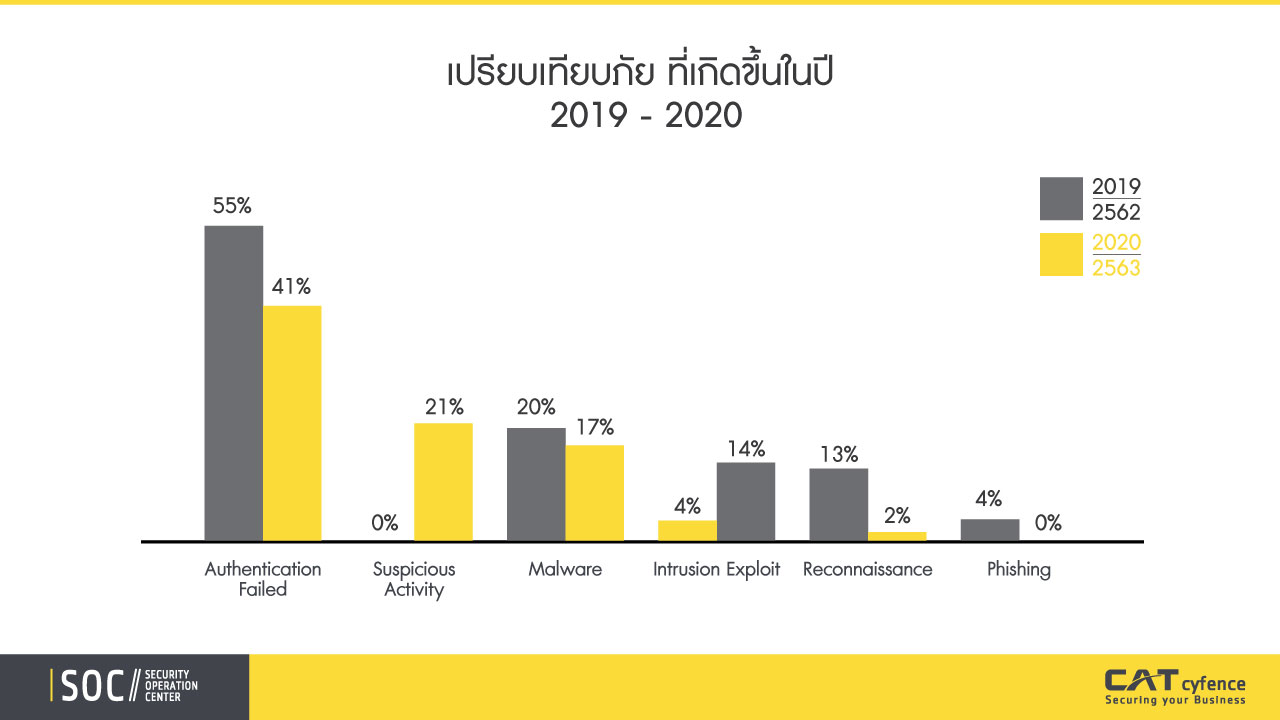 เปรียบเทียบภัย ที่เกิดขึ้นในปี
2019 - 2020

2019
2562
2020
2563

55%
41%
0%
21%
20%
17%
4%
14%
13%
2%
4%
0%

Authentication Failed
Suspicious Activity
Malware
Intrusion Exploit
Reconnaissance
Phishing

SOC // SECURITY OPERATION CENTER

CAT cyfence
Securing your Business